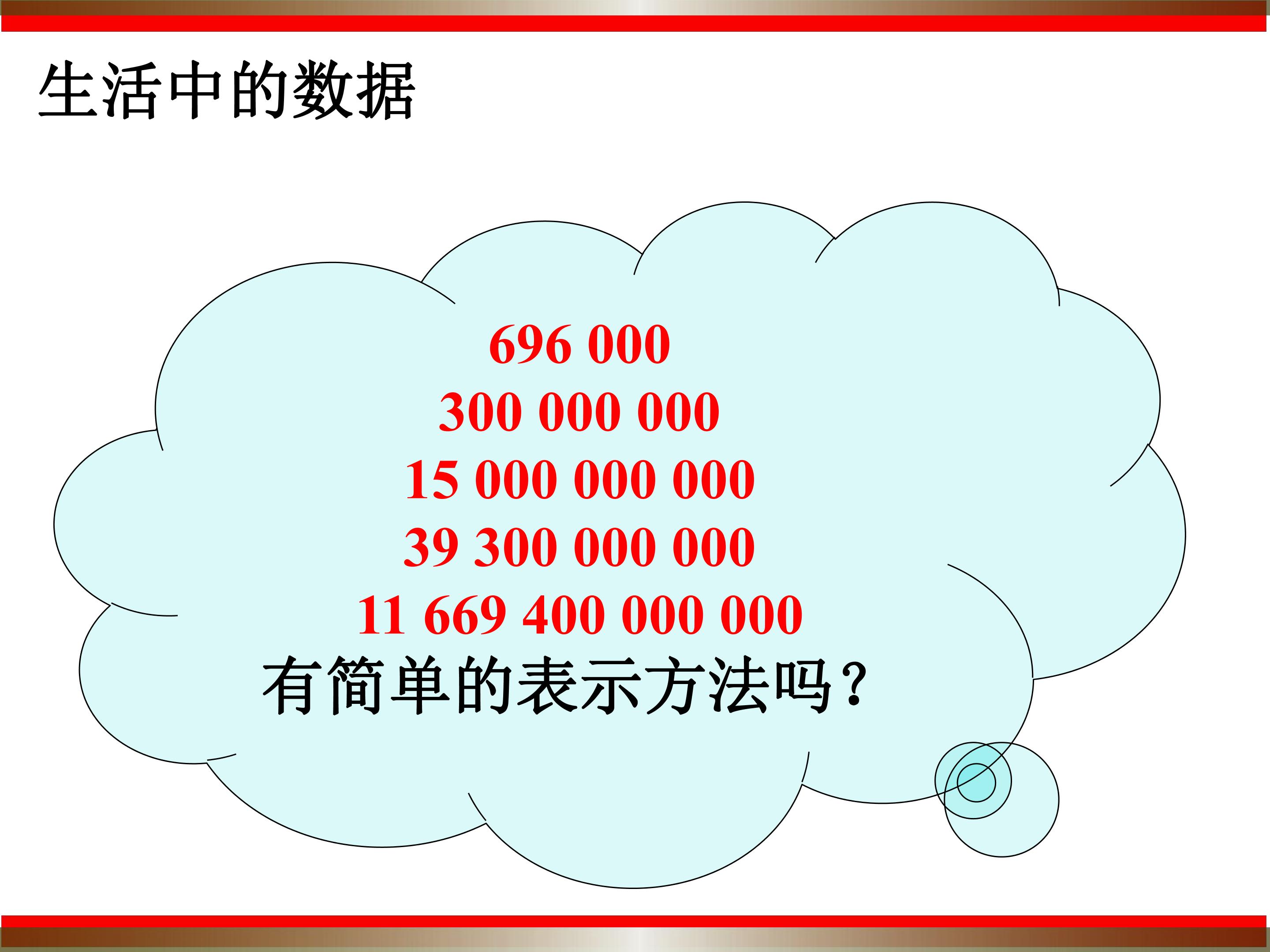 生活中的数据

696 000
300 000 000
15 000 000 000
39 300 000 000
11 669 400 000 000
有简单的表示方法吗？